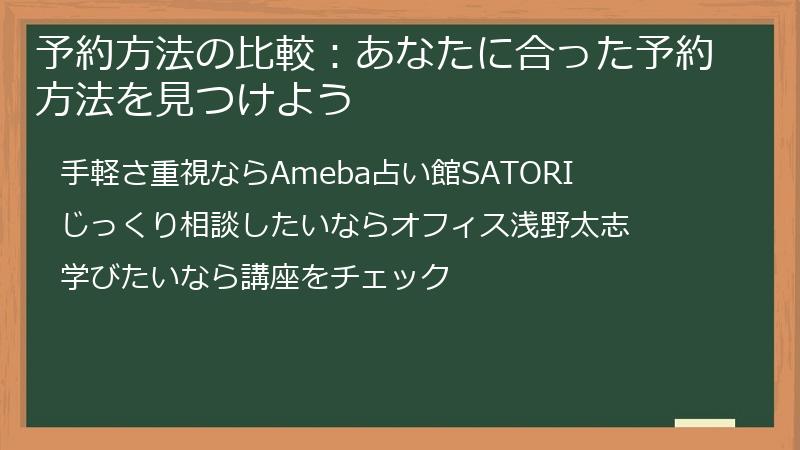 予約方法の比較：あなたに合った予約方法を見つけよう

手軽さ重視ならAmeba占い館SATORI

じっくり相談したいならオフィス浅野太志

学びたいなら講座をチェック